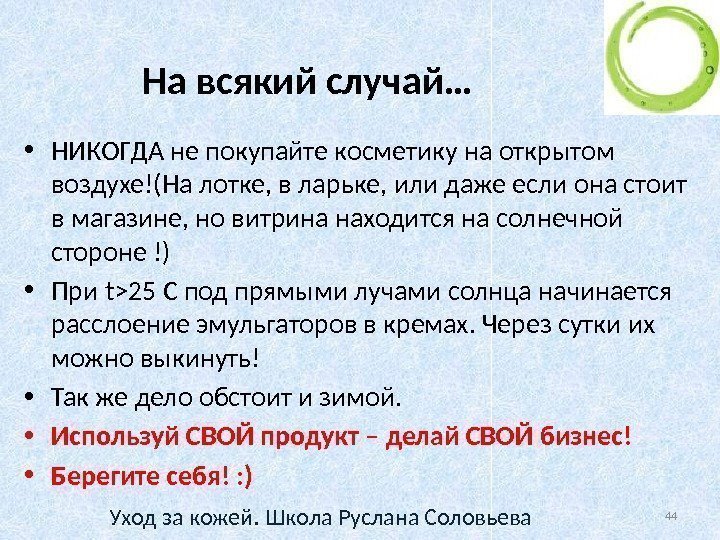 На всякий случай…

• НИКОГДА не покупайте косметику на открытом воздухе!(На лотке, в ларьке, или даже если она стоит в магазине, но витрина находится на солнечной стороне !)

• При t>25 С под прямыми лучами солнца начинается расслоение эмульгаторов в кремах. Через сутки их можно выкинуть!

• Так же дело обстоит и зимой.

• Используй СВОЙ продукт – делай СВОЙ бизнес!

• Берегите себя! :)

Уход за кожей. Школа Руслана Соловьева

44